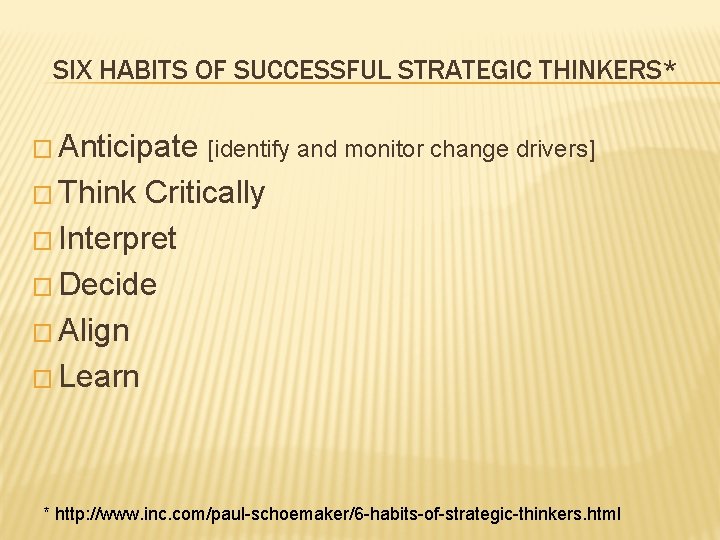 SIX HABITS OF SUCCESSFUL STRATEGIC THINKERS*

□ Anticipate [identify and monitor change drivers]
□ Think Critically
□ Interpret
□ Decide
□ Align
□ Learn

* http://www.inc.com/paul-schoemaker/6-habits-of-strategic-thinkers.html